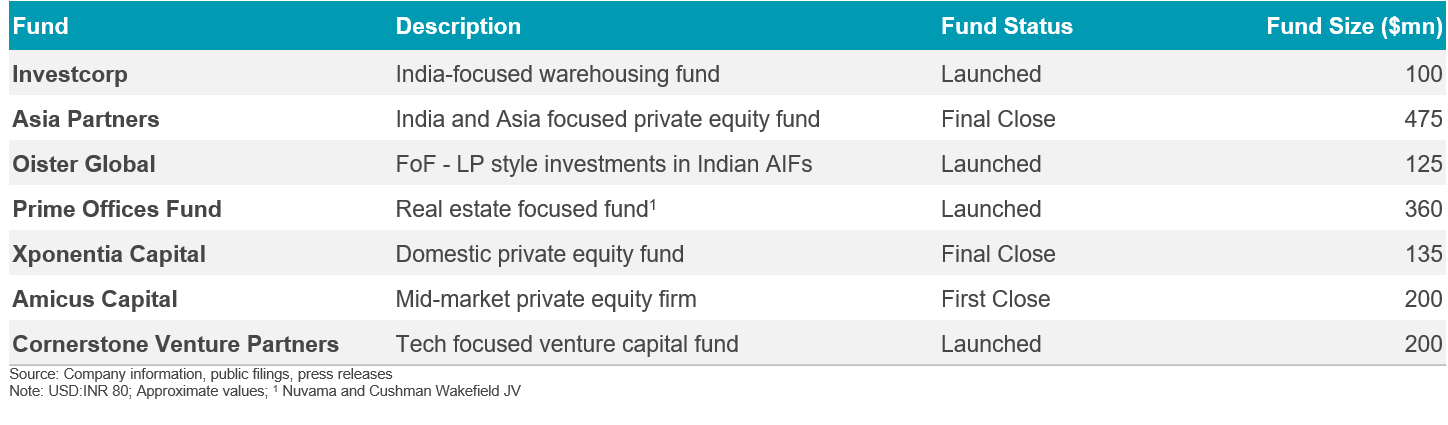 | Fund | Description | Fund Status | Fund Size ($mn) |
|---|---|---|---|
| Investcorp | India-focused warehousing fund | Launched | 100 |
| Asia Partners | India and Asia focused private equity fund | Final Close | 475 |
| Oister Global | FoF - LP style investments in Indian AIFs | Launched | 125 |
| Prime Offices Fund | Real estate focused fund$^1$ | Launched | 360 |
| Xponentia Capital | Domestic private equity fund | Final Close | 135 |
| Amicus Capital | Mid-market private equity firm | First Close | 200 |
| Cornerstone Venture Partners | Tech focused venture capital fund | Launched | 200 |

Source: Company information, public filings, press releases
Note: USD:INR 80; Approximate values; $^1$ Nuvama and Cushman Wakefield JV